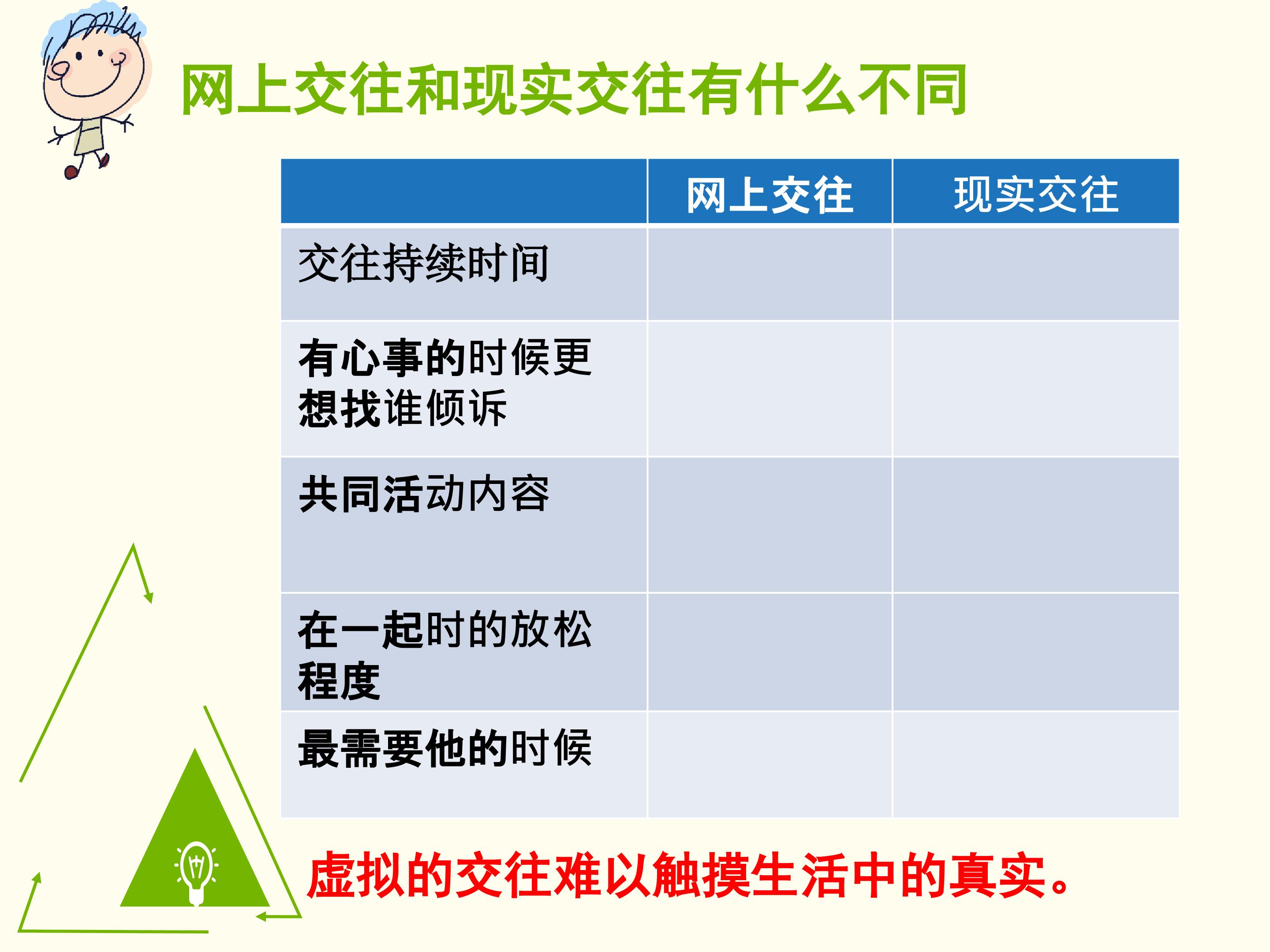 网上交往和现实交往有什么不同

|  | 网上交往 | 现实交往 |
|---|---|---|
| 交往持续时间 |  |  |
| 有心事的时候更想找谁倾诉 |  |  |
| 共同活动内容 |  |  |
| 在一起时的放松程度 |  |  |
| 最需要他的时候 |  |  |

虚拟的交往难以触摸生活中的真实。